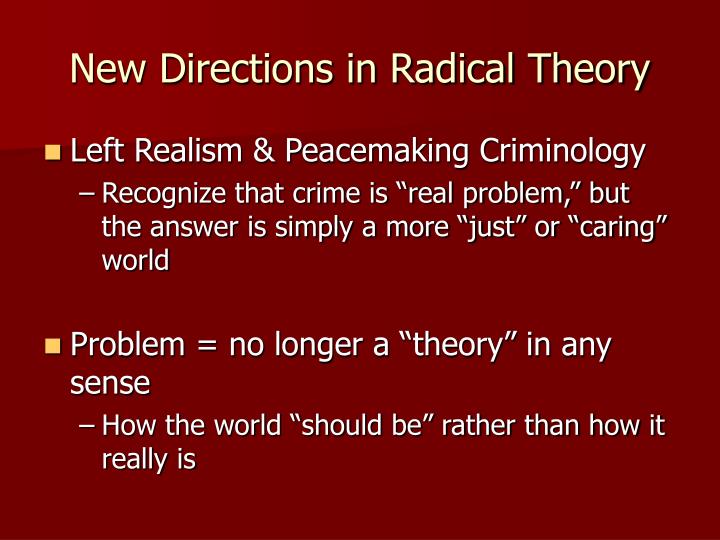 New Directions in Radical Theory

Left Realism & Peacemaking Criminology

– Recognize that crime is “real problem,” but the answer is simply a more “just” or “caring” world

Problem = no longer a “theory” in any sense

– How the world “should be” rather than how it really is